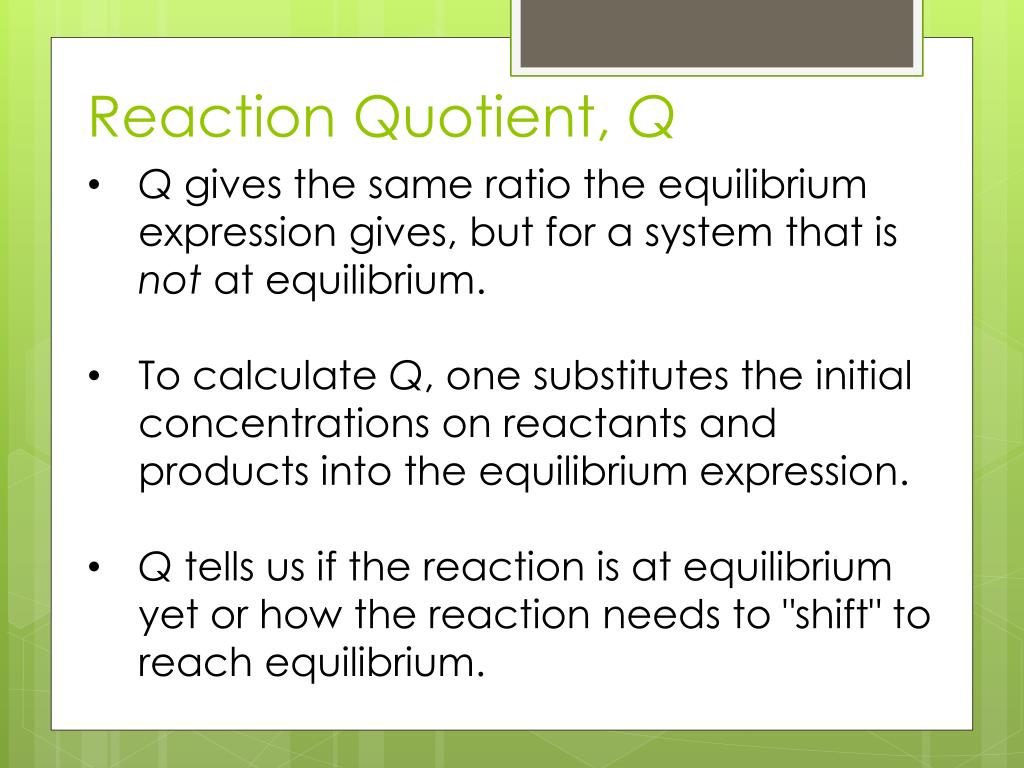 Reaction Quotient, Q

• Q gives the same ratio the equilibrium expression gives, but for a system that is not at equilibrium.

• To calculate Q, one substitutes the initial concentrations on reactants and products into the equilibrium expression.

• Q tells us if the reaction is at equilibrium yet or how the reaction needs to "shift" to reach equilibrium.